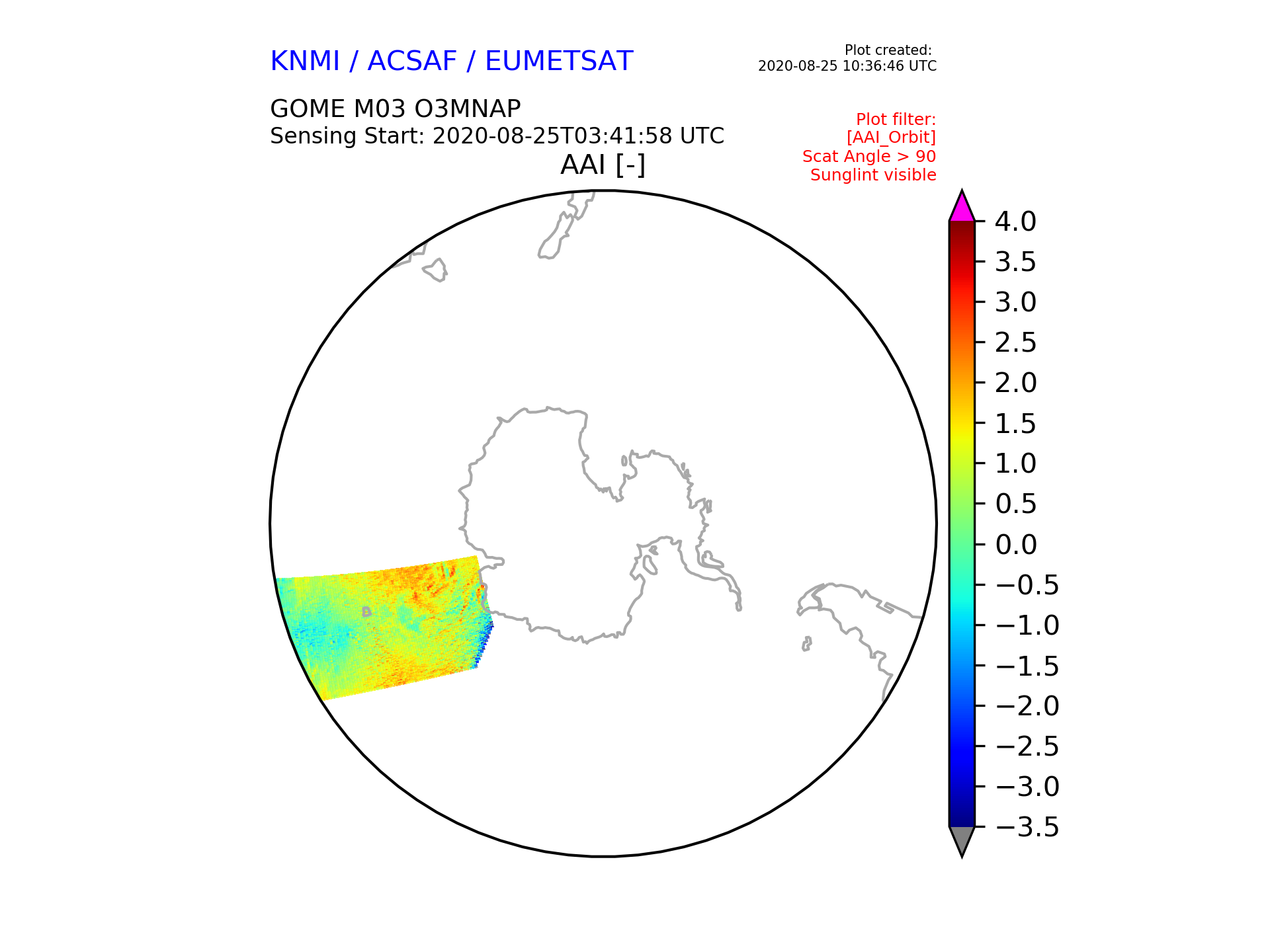 KNMI / ACSAF / EUMETSAT

Plot created:
2020-08-25 10:36:46 UTC

GOME M03 O3MNAP
Sensing Start: 2020-08-25T03:41:58 UTC

Plot filter:
[AAI_Orbit]
Scat Angle > 90
Sunglint visible

AAI [-]

4.0
3.5
3.0
2.5
2.0
1.5
1.0
0.5
0.0
−0.5
−1.0
−1.5
−2.0
−2.5
−3.0
−3.5